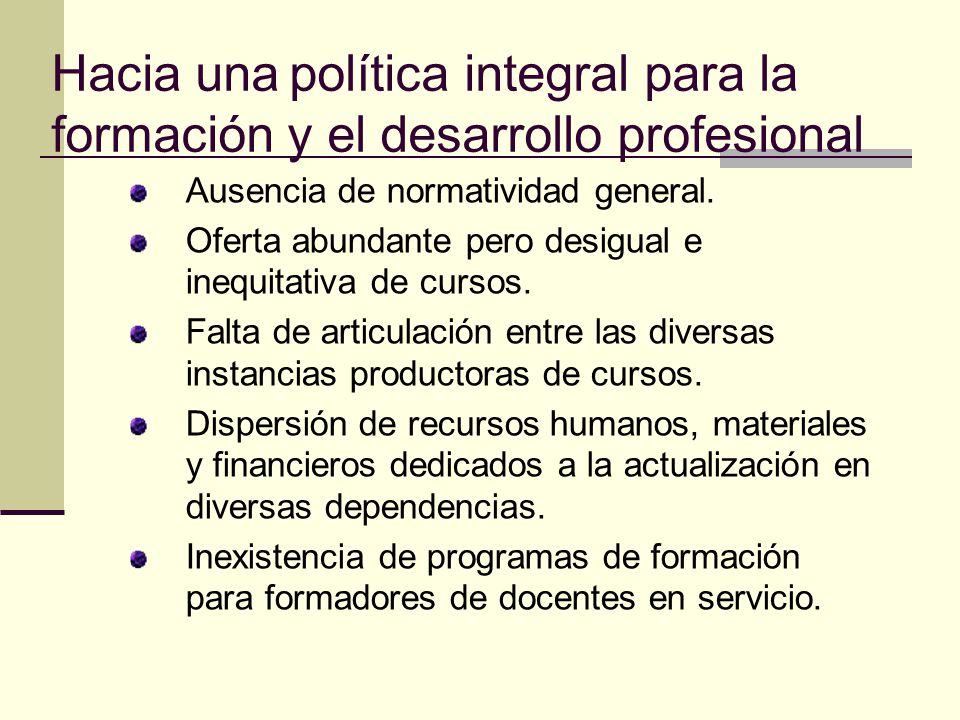 Hacia una política integral para la formación y el desarrollo profesional

- Ausencia de normatividad general.
- Oferta abundante pero desigual e inequitativa de cursos.
- Falta de articulación entre las diversas instancias productoras de cursos.
- Dispersión de recursos humanos, materiales y financieros dedicados a la actualización en diversas dependencias.
- Inexistencia de programas de formación para formadores de docentes en servicio.